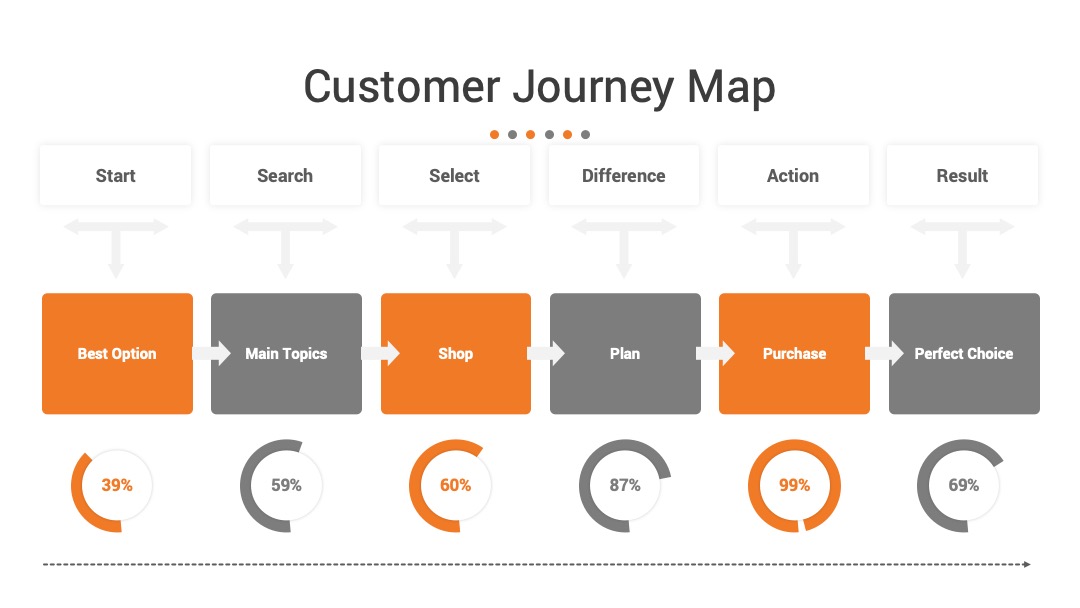 Customer Journey Map

Start

Search

Select

Difference

Action

Result

Best Option

Main Topics

Shop

Plan

Purchase

Perfect Choice

39%

59%

60%

87%

99%

69%